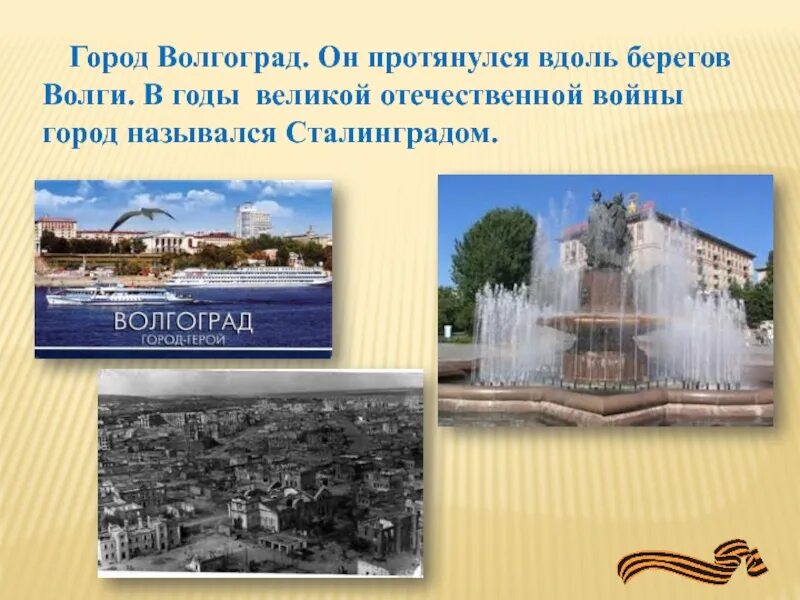 Город Волгоград. Он протянулся вдоль берегов Волги. В годы великой отечественной войны город назывался Сталинградом.

ВОЛГОГРАД
ГОРОД-ГЕРОЙ